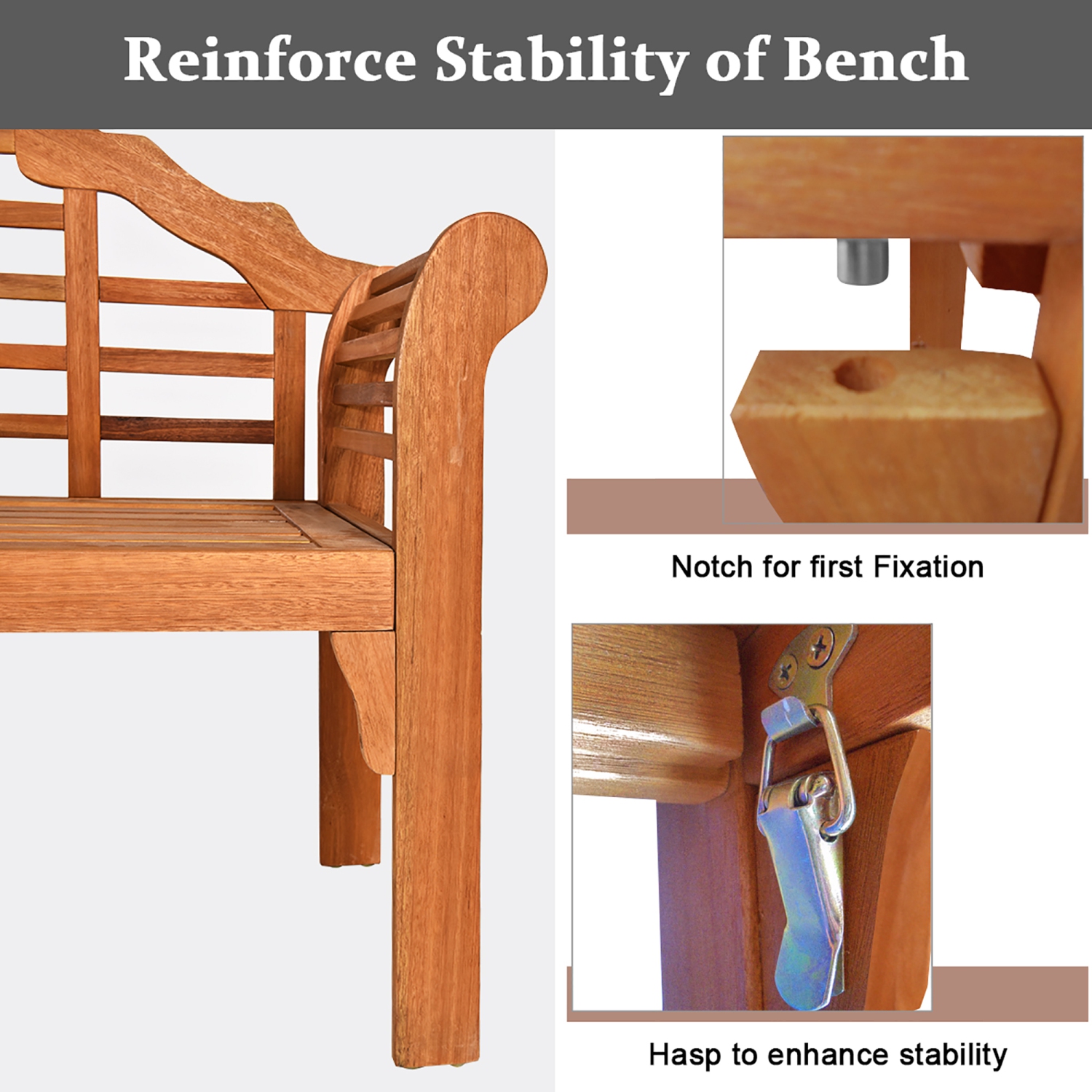 Reinforce Stability of Bench

Notch for first Fixation

Hasp to enhance stability